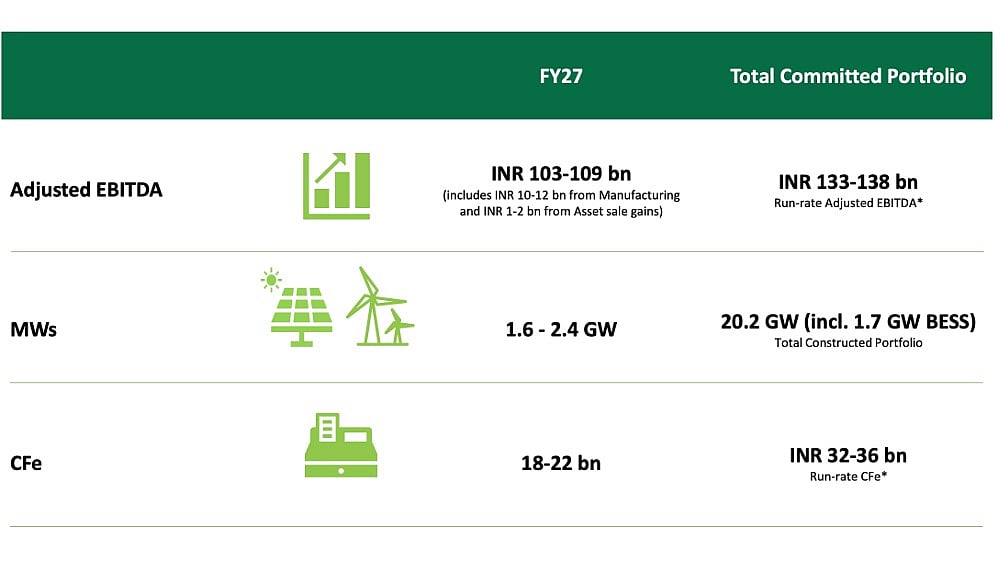 | | FY27 | Total Committed Portfolio |
|---|---|---|
| Adjusted EBITDA | INR 103-109 bn (includes INR 10-12 bn from Manufacturing and INR 1-2 bn from Asset sale gains) | INR 133-138 bn Run-rate Adjusted EBITDA* |
| MWs | 1.6 - 2.4 GW | 20.2 GW (incl. 1.7 GW BESS) Total Constructed Portfolio |
| CFe | 18-22 bn | INR 32-36 bn Run-rate CFe* |